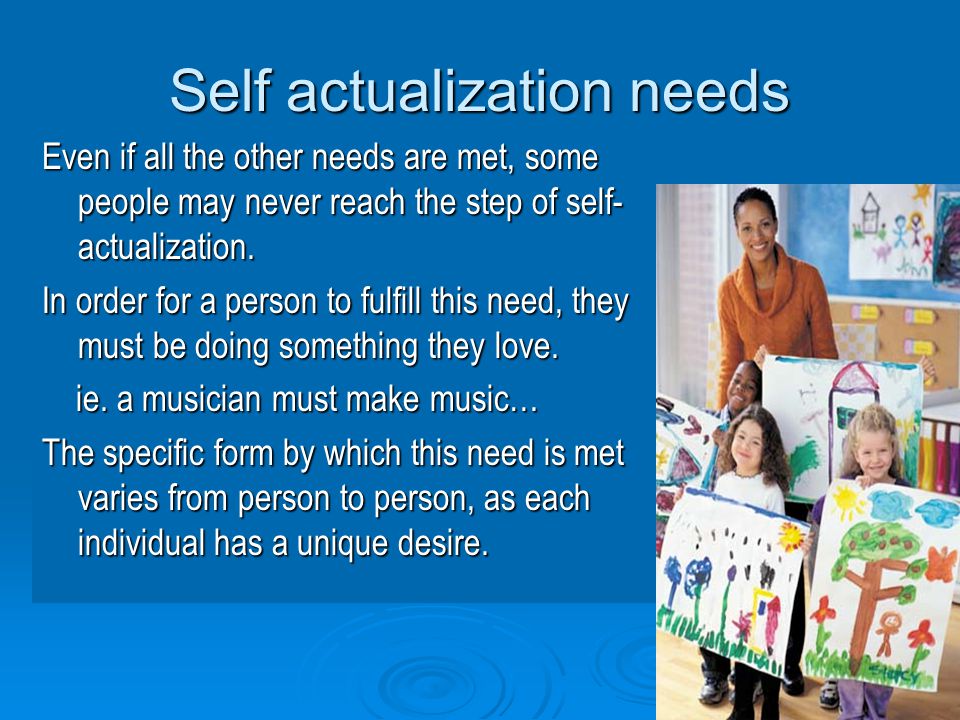 Self actualization needs

Even if all the other needs are met, some people may never reach the step of self-actualization.

In order for a person to fulfill this need, they must be doing something they love.

ie. a musician must make music…

The specific form by which this need is met varies from person to person, as each individual has a unique desire.